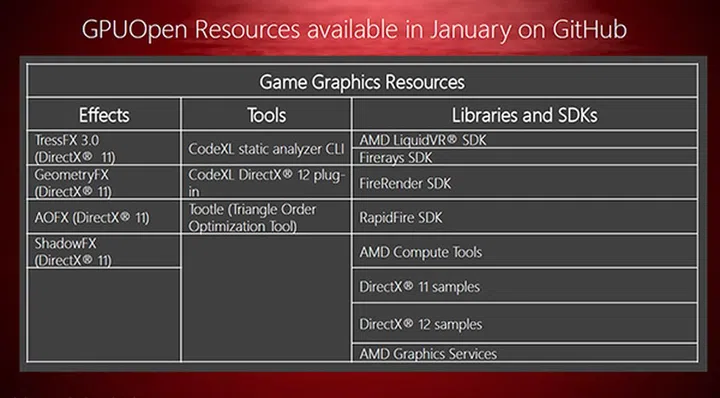 GPUOpen Resources available in January on GitHub

Game Graphics Resources

| Effects | Tools | Libraries and SDKs |
|---|---|---|
| TressFX 3.0 (DirectX® 11) | CodeXL static analyzer CLI | AMD LiquidVR® SDK |
| | | Firerays SDK |
| GeometryFX (DirectX® 11) | CodeXL DirectX® 12 plug-in | FireRender SDK |
| AOFX (DirectX® 11) | Tootle (Triangle Order Optimization Tool) | RapidFire SDK |
| ShadowFX (DirectX® 11) | | AMD Compute Tools |
| | | DirectX® 11 samples |
| | | DirectX® 12 samples |
| | | AMD Graphics Services |